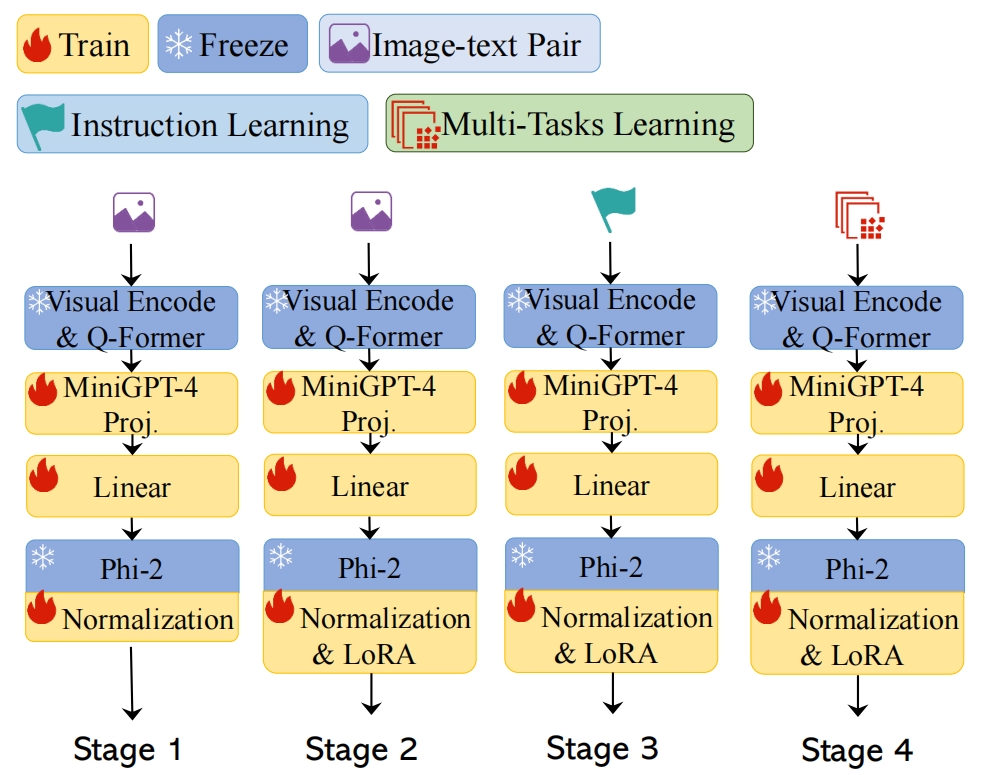 Train Freeze Image-text Pair

Instruction Learning Multi-Tasks Learning

Visual Encode & Q-Former
MiniGPT-4 Proj.
Linear
Phi-2
Normalization
Stage 1

Visual Encode & Q-Former
MiniGPT-4 Proj.
Linear
Phi-2
Normalization & LoRA
Stage 2

Visual Encode & Q-Former
MiniGPT-4 Proj.
Linear
Phi-2
Normalization & LoRA
Stage 3

Visual Encode & Q-Former
MiniGPT-4 Proj.
Linear
Phi-2
Normalization & LoRA
Stage 4